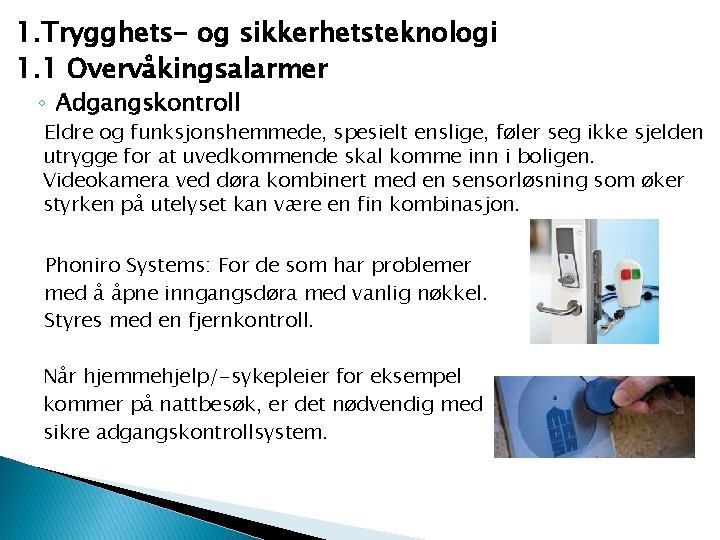 1.Trygghets- og sikkerhetsteknologi
1.1 Overvåkingsalarmer
◦ Adgangskontroll

Eldre og funksjonshemmede, spesielt enslige, føler seg ikke sjelden utrygge for at uvedkommende skal komme inn i boligen. Videokamera ved døra kombinert med en sensorløsning som øker styrken på utelyset kan være en fin kombinasjon.

Phoniro Systems: For de som har problemer med å åpne inngangsdøra med vanlig nøkkel. Styres med en fjernkontroll.

Når hjemmehjelp/-sykepleier for eksempel kommer på nattbesøk, er det nødvendig med sikre adgangskontrollsystem.